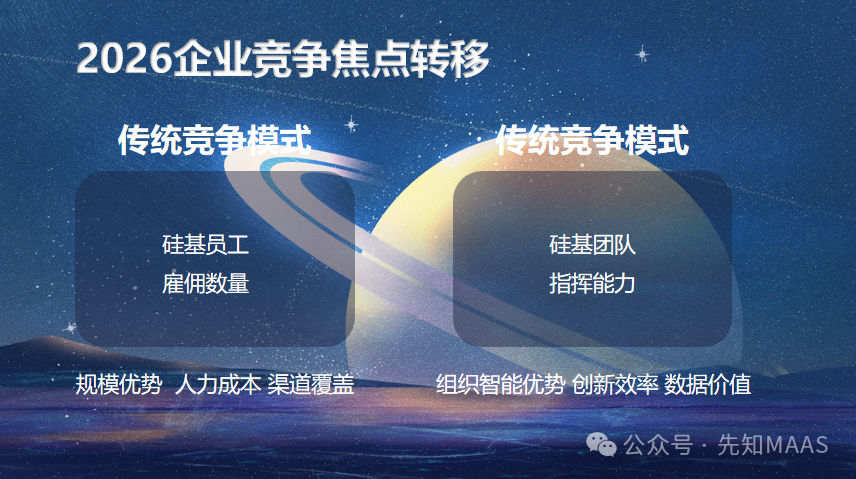 2026企业竞争焦点转移

传统竞争模式

硅基员工
雇佣数量

规模优势 人力成本 渠道覆盖

传统竞争模式

硅基团队
指挥能力

组织智能优势 创新效率 数据价值

公众号 · 先知MAAS